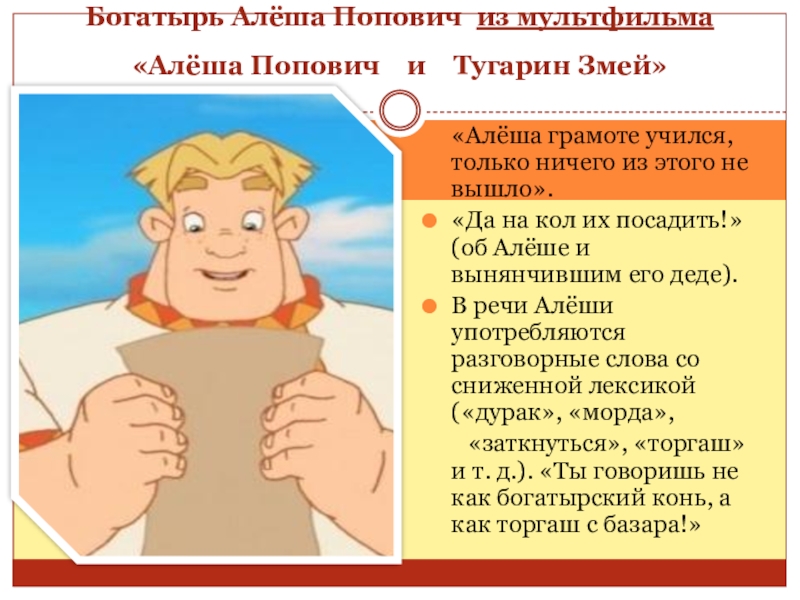 Богатырь Алёша Попович из мультфильма

«Алёша Попович и Тугарин Змей»

«Алёша грамоте учился, только ничего из этого не вышло».

«Да на кол их посадить!» (об Алёше и вынянчившим его деде).

В речи Алёши употребляются разговорные слова со сниженной лексикой («дурак», «морда», «заткнуться», «торгаш» и т. д.). «Ты говоришь не как богатырский конь, а как торгаш с базара!»